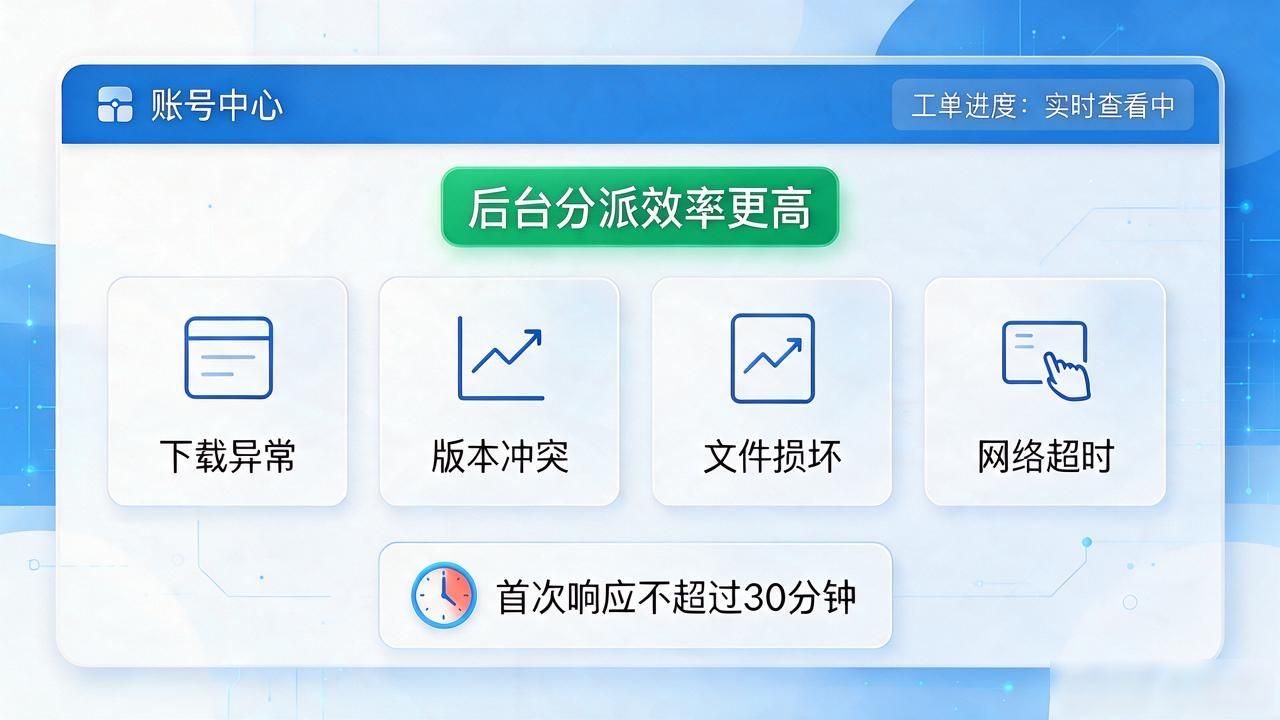 账号中心

工单进度：实时查看中

后台分派效率更高

下载异常

版本冲突

文件损坏

网络超时

首次响应不超过30分钟